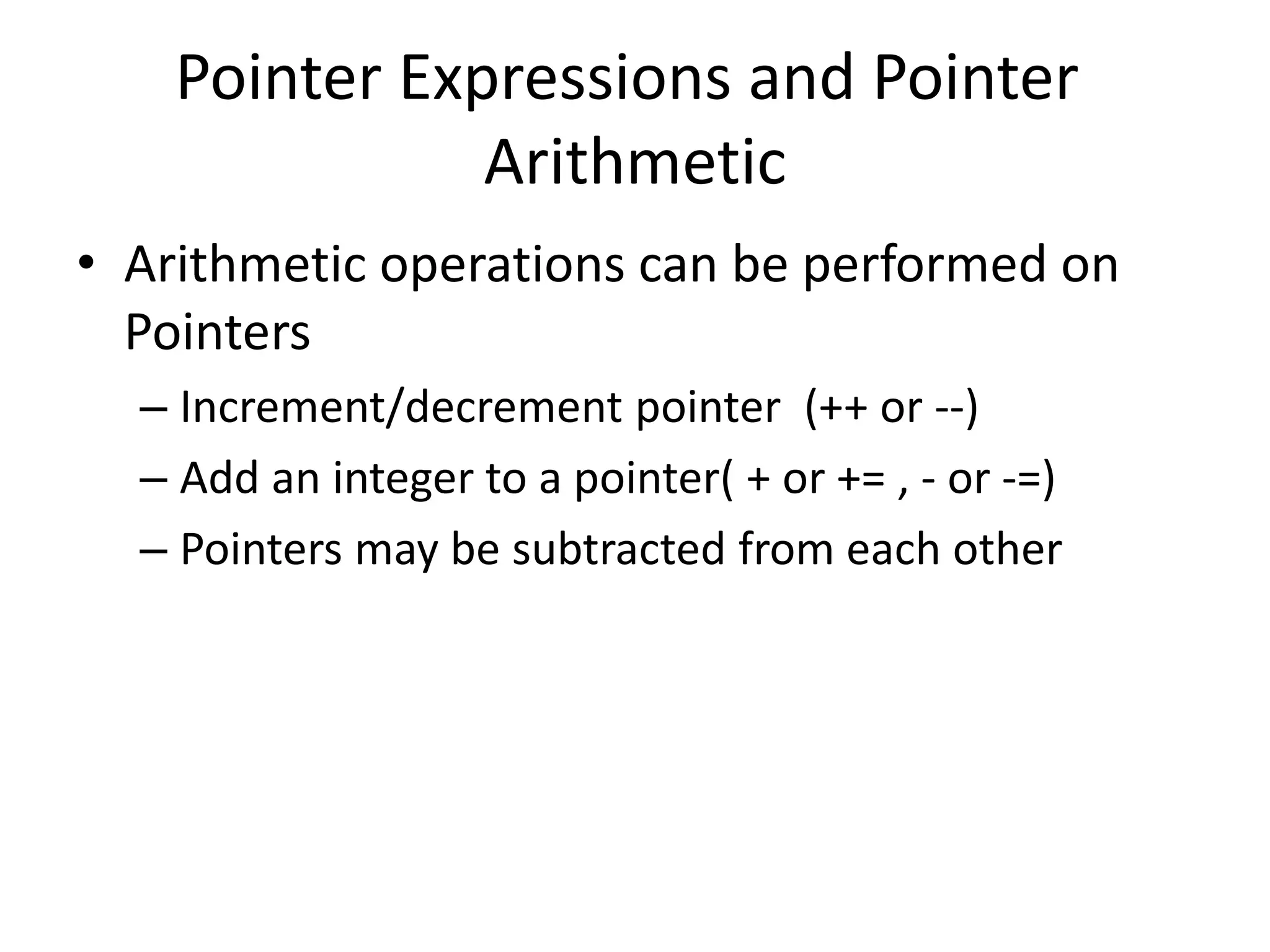 Pointer Expressions and Pointer Arithmetic

• Arithmetic operations can be performed on Pointers
– Increment/decrement pointer (++ or --)
– Add an integer to a pointer( + or += , - or -=)
– Pointers may be subtracted from each other